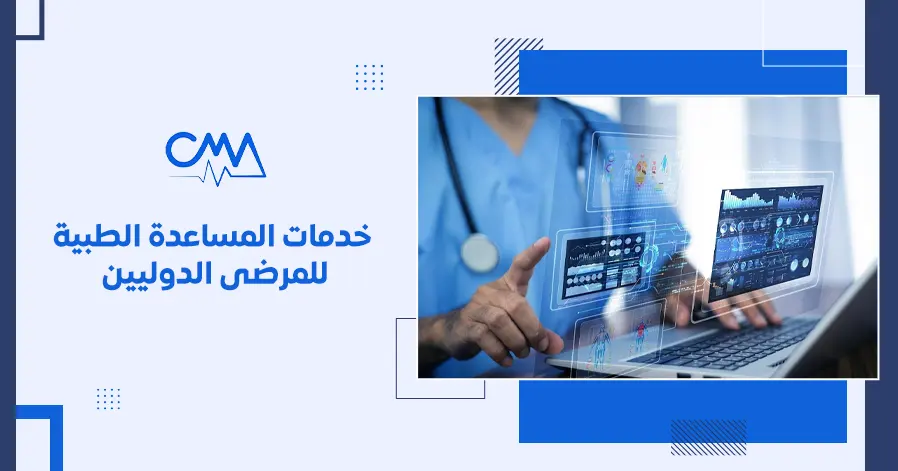 CMA

خدمات المساعدة الطبية
للمرضى الدوليين